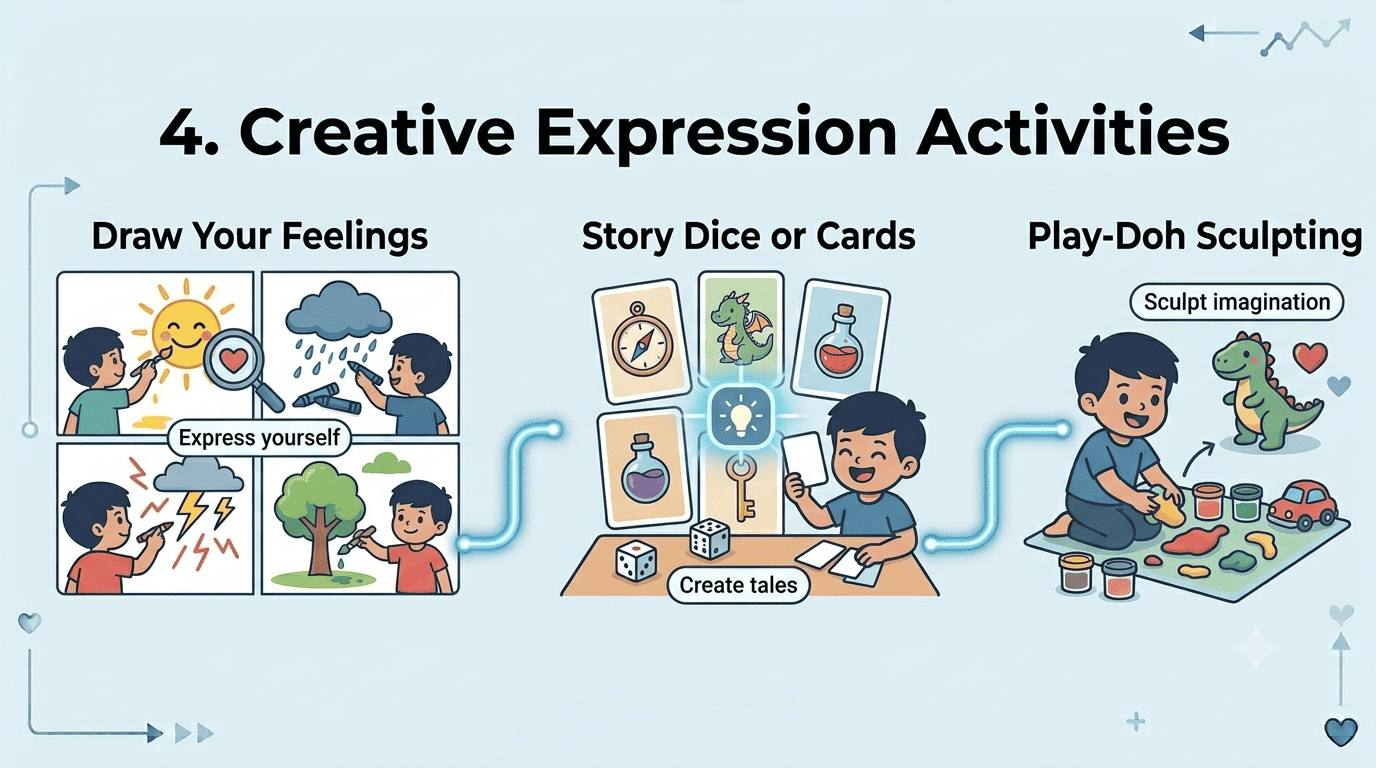 4. Creative Expression Activities

Draw Your Feelings

Express yourself

Story Dice or Cards

Create tales

Play-Doh Sculpting

Sculpt imagination